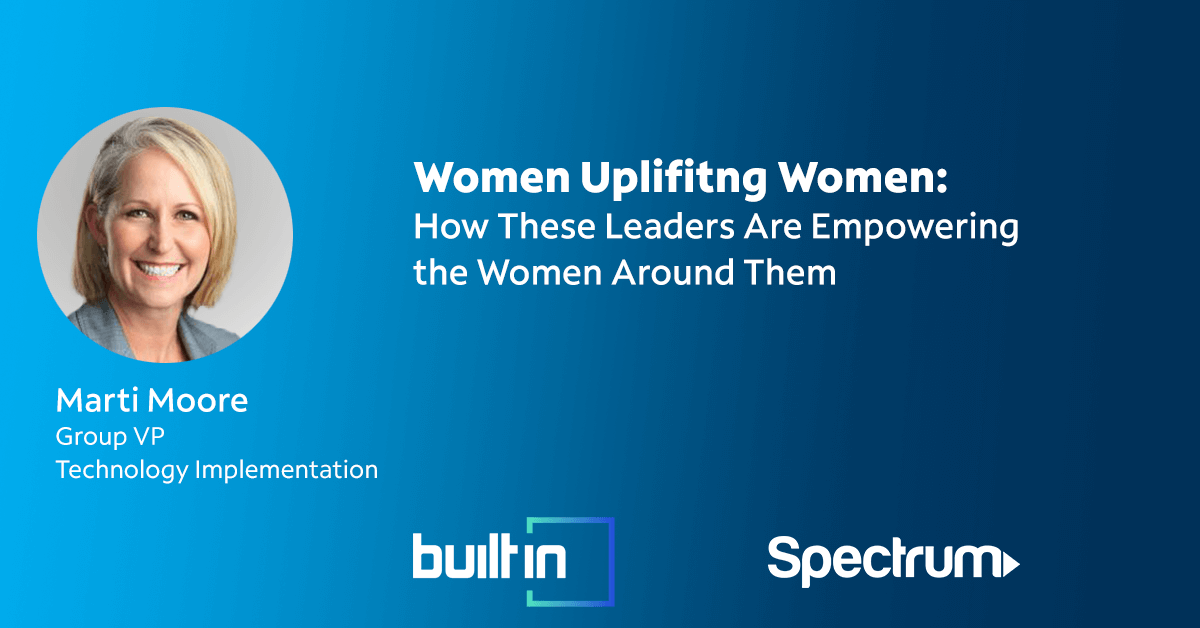 Women Uplifitng Women:
How These Leaders Are Empowering the Women Around Them

Marti Moore
Group VP
Technology Implementation

built in

Spectrum